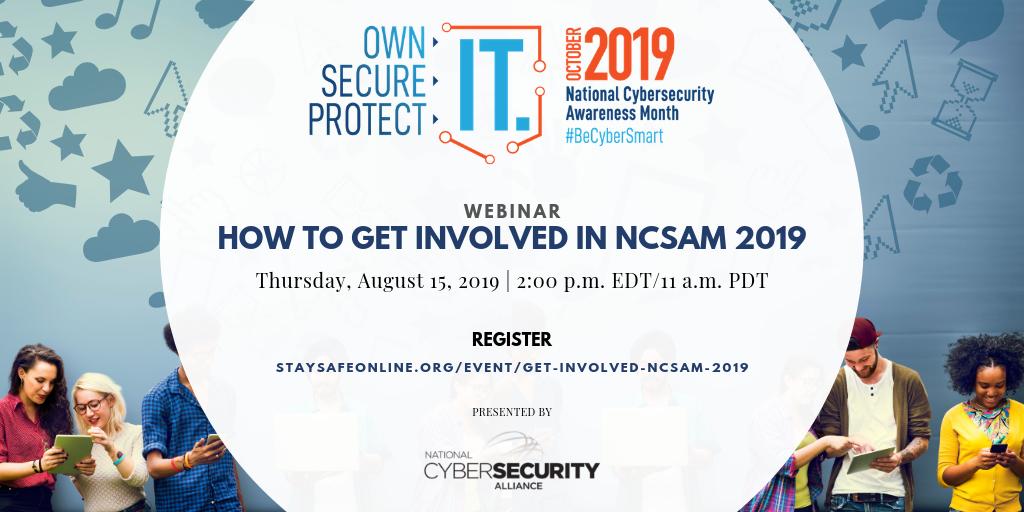 OWN
SECURE
PROTECT

IT.

OCTOBER 2019
National Cybersecurity
Awareness Month
#BeCyberSmart

WEBINAR
HOW TO GET INVOLVED IN NCSAM 2019

Thursday, August 15, 2019 | 2:00 p.m. EDT/11 a.m. PDT

REGISTER

STAYSAFEONLINE.ORG/EVENT/GET-INVOLVED-NCSAM-2019

PRESENTED BY

NATIONAL
CYBERSECURITY
ALLIANCE